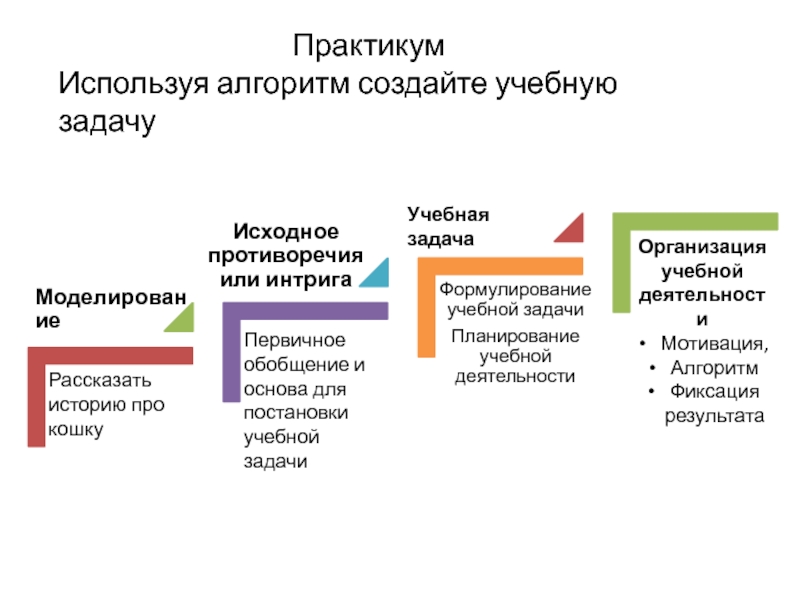 Практикум
Используя алгоритм создайте учебную задачу

Моделирование

Рассказать историю про кошку

Исходное противоречия или интрига

Первичное обобщение и основа для постановки учебной задачи

Учебная задача

Формулирование учебной задачи

Планирование учебной деятельности

Организация учебной деятельности

• Мотивация,
• Алгоритм
• Фиксация результата